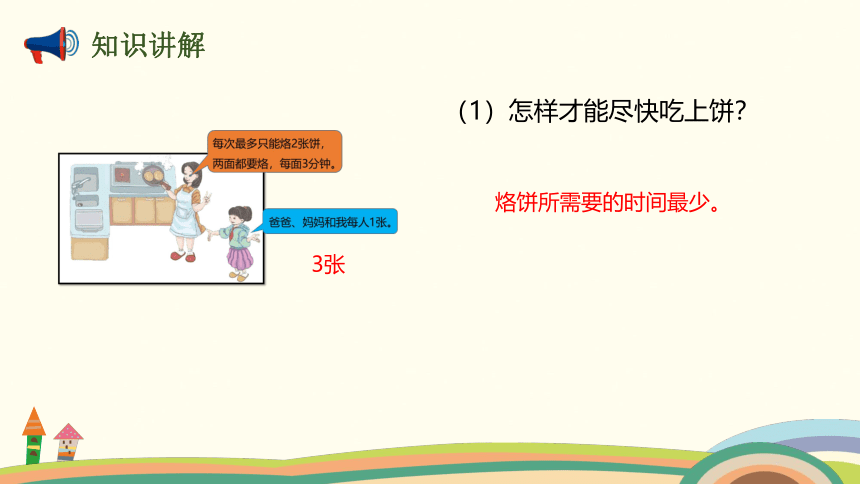 知识讲解

（1）怎样才能尽快吃上饼？

每次最多只能烙2张饼，两面都要烙，每面3分钟。

爸爸、妈妈和我每人1张。

烙饼所需要的时间最少。

3张